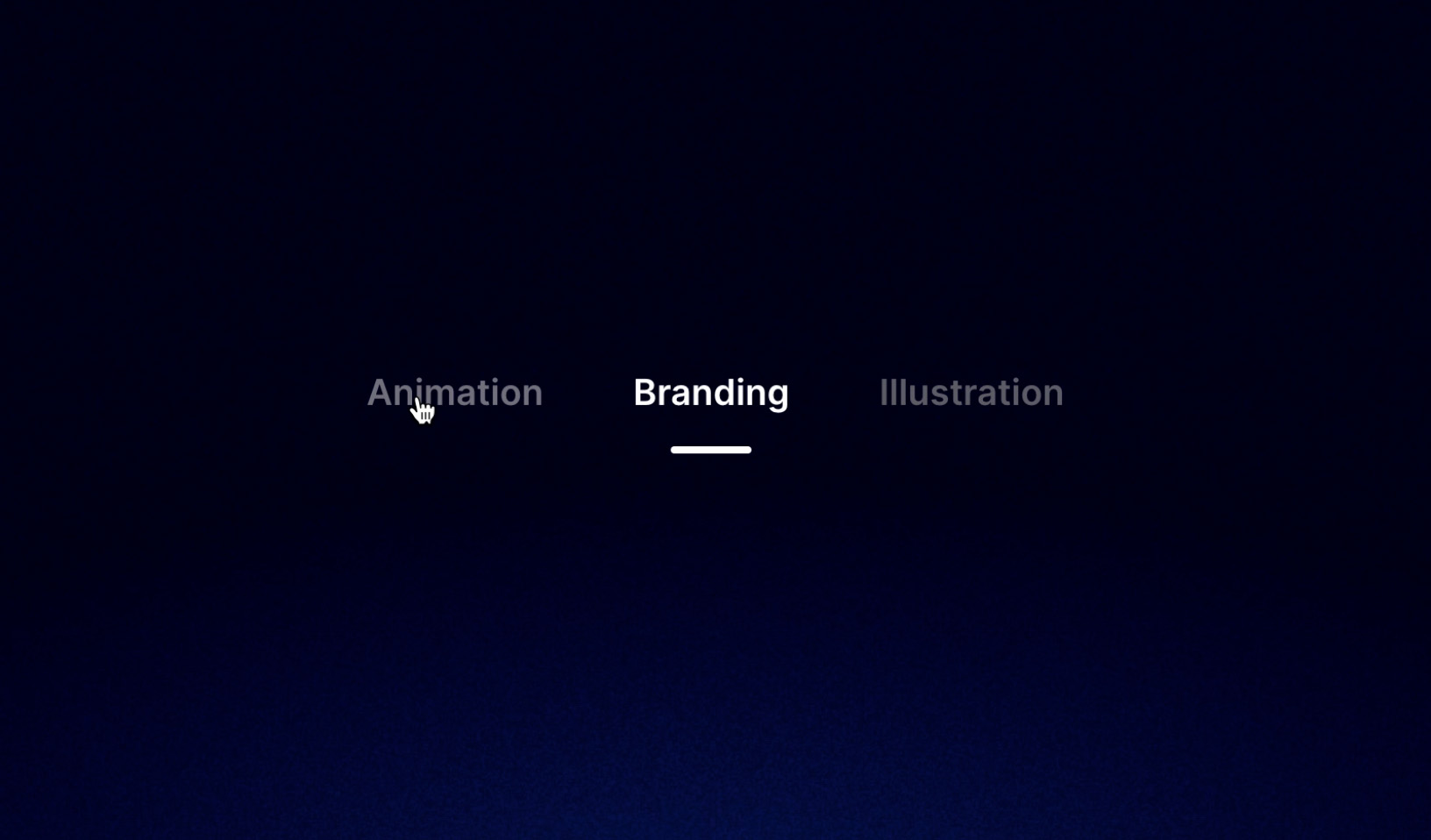 Animation Branding Illustration